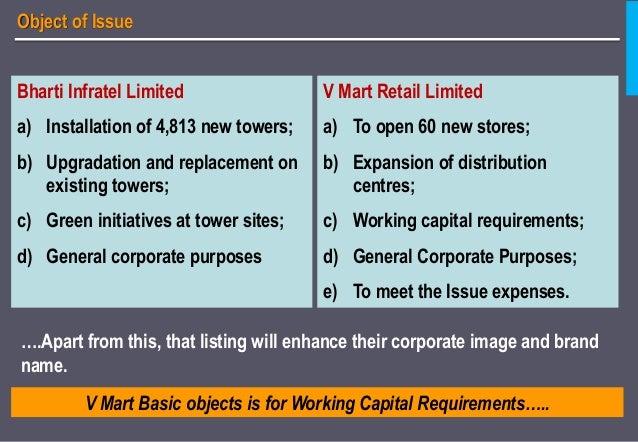 Object of Issue

Bharti Infratel Limited

a) Installation of 4,813 new towers;

b) Upgradation and replacement on existing towers;

c) Green initiatives at tower sites;

d) General corporate purposes

V Mart Retail Limited

a) To open 60 new stores;

b) Expansion of distribution centres;

c) Working capital requirements;

d) General Corporate Purposes;

e) To meet the Issue expenses.

….Apart from this, that listing will enhance their corporate image and brand name.

V Mart Basic objects is for Working Capital Requirements…..